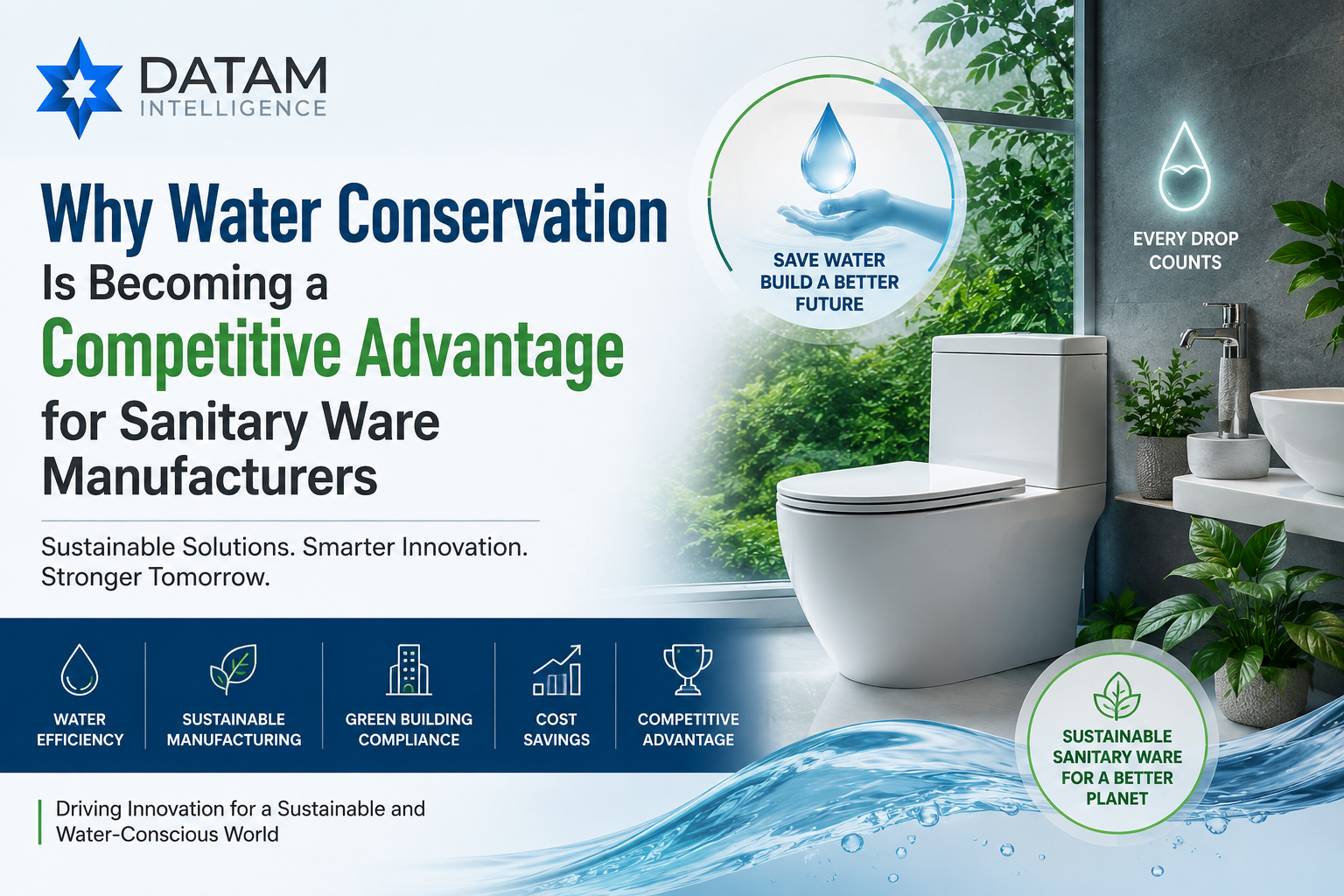 DATAM
INTELLIGENCE

Why Water Conservation Is Becoming a Competitive Advantage for Sanitary Ware Manufacturers

Sustainable Solutions. Smarter Innovation. Stronger Tomorrow.

SAVE WATER BUILD A BETTER FUTURE

EVERY DROP COUNTS

WATER EFFICIENCY

SUSTAINABLE MANUFACTURING

GREEN BUILDING COMPLIANCE

COST SAVINGS

COMPETITIVE ADVANTAGE

SUSTAINABLE SANITARY WARE FOR A BETTER PLANET

Driving Innovation for a Sustainable and Water-Conscious World